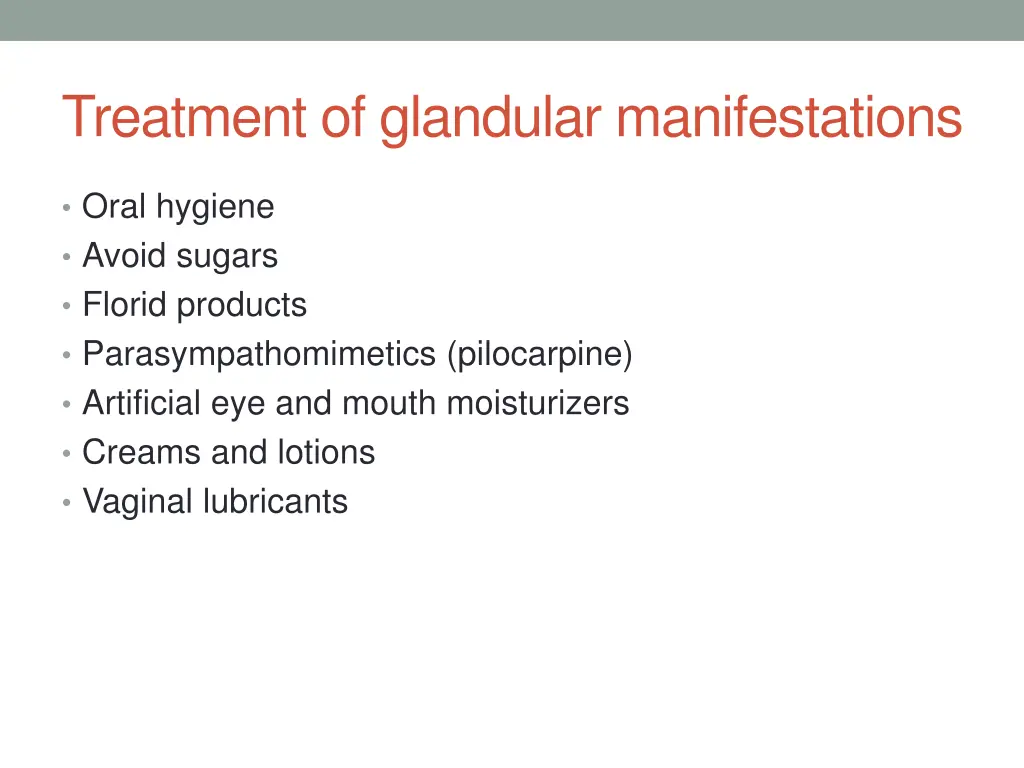 Treatment of glandular manifestations

• Oral hygiene
• Avoid sugars
• Florid products
• Parasympathomimetics (pilocarpine)
• Artificial eye and mouth moisturizers
• Creams and lotions
• Vaginal lubricants